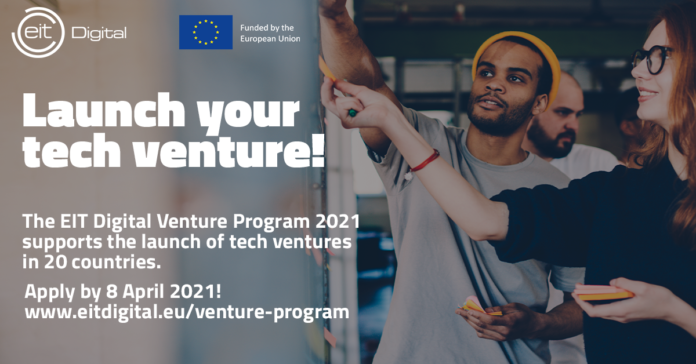 eit Digital

Funded by the European Union

Launch your tech venture!

The EIT Digital Venture Program 2021 supports the launch of tech ventures in 20 countries.

Apply by 8 April 2021!
www.eitdigital.eu/venture-program